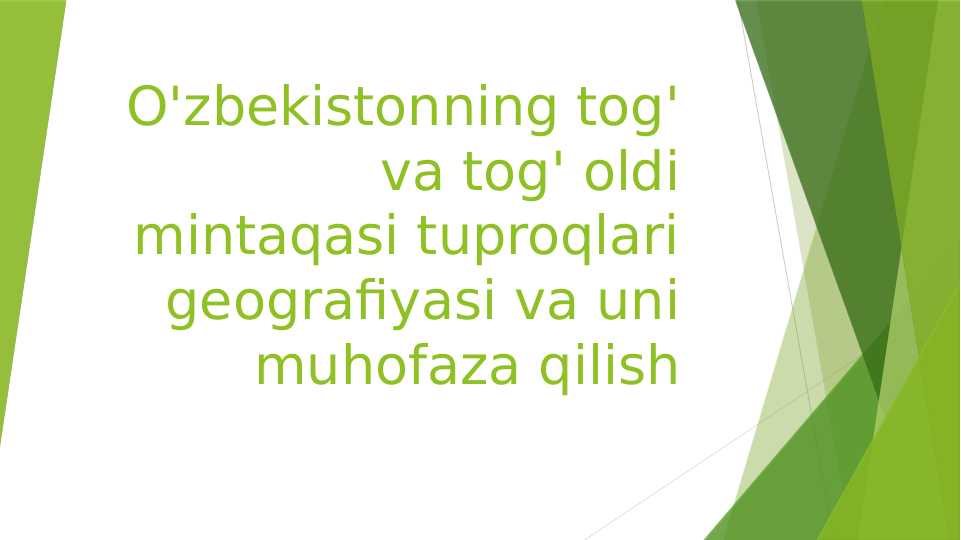 O'zbekistonning tog' va tog' oldi mintaqasi tuproqlari geografiyasi va uni muhofaza qilish